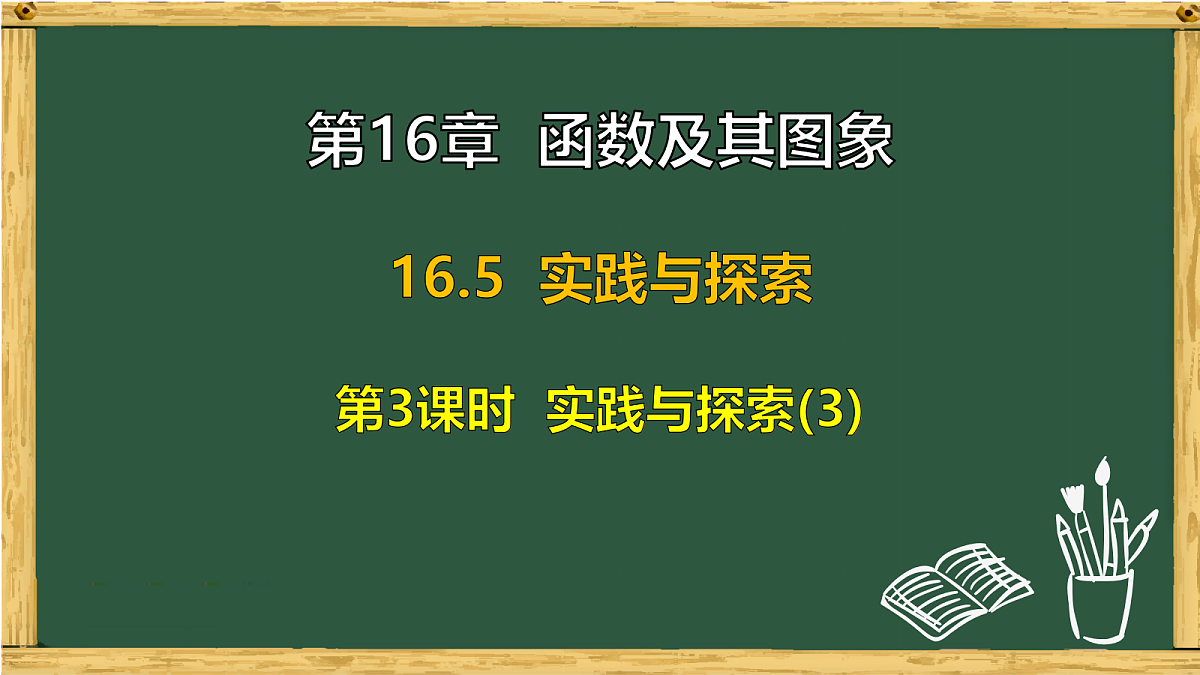 第16章 函数及其图象

16.5 实践与探索

第3课时 实践与探索(3)